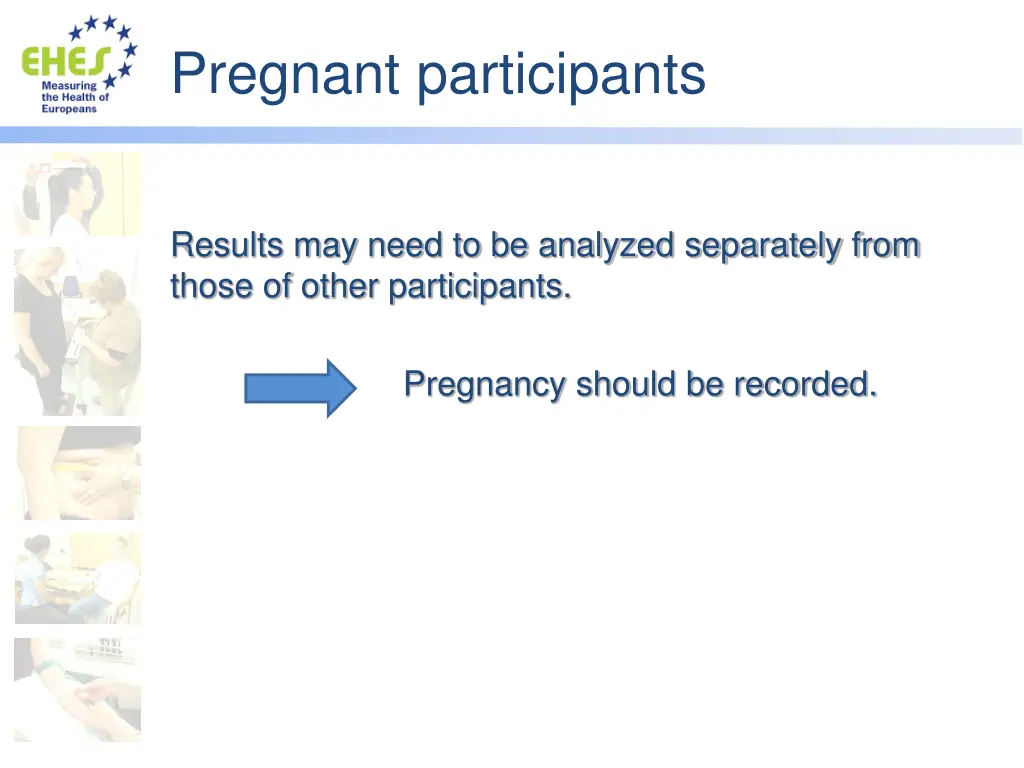 EHES
Measuring the Health of Europeans

Pregnant participants

Results may need to be analyzed separately from those of other participants.

Pregnancy should be recorded.